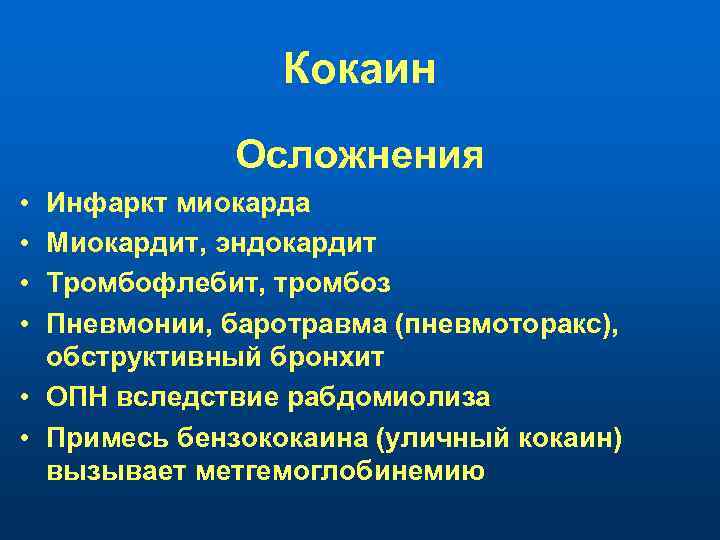 Кокаин

Осложнения

• Инфаркт миокарда
• Миокардит, эндокардит
• Тромбофлебит, тромбоз
• Пневмонии, баротравма (пневмоторакс), обструктивный бронхит
• ОПН вследствие рабдомиолиза
• Примесь бензококаина (уличный кокаин) вызывает метгемоглобинемию